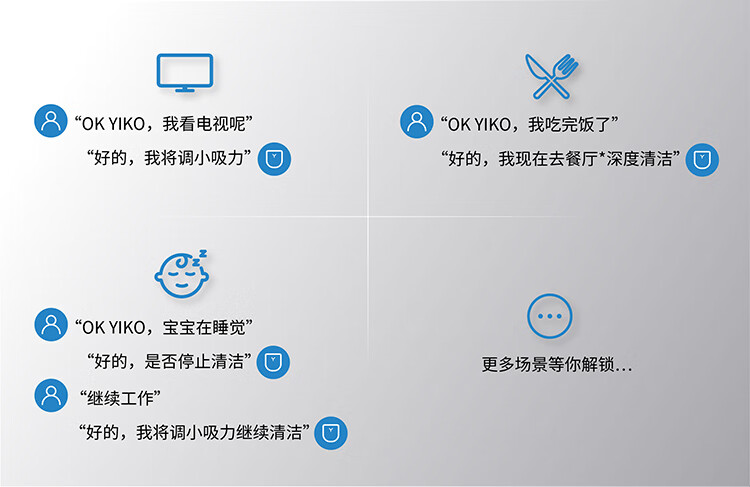 “OK YIKO，我看电视呢”

“好的，我将调小吸力”

“OK YIKO，我吃完饭了”

“好的，我现在去餐厅*深度清洁”

“OK YIKO，宝宝在睡觉”

“好的，是否停止清洁”

“继续工作”

“好的，我将调小吸力继续清洁”

更多场景等你解锁...